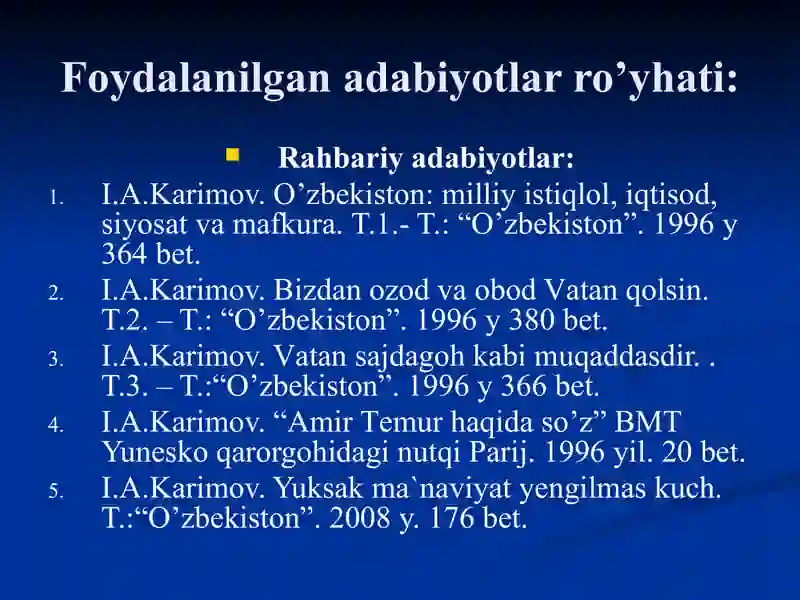 Foydalanilgan adabiyotlar ro’yhati:

Rahbariy adabiyotlar:

1. I.A.Karimov. O’zbekiston: milliy istiqlol, iqtisod, siyosat va mafkura. T.1.- T.: “O’zbekiston”. 1996 y 364 bet.
2. I.A.Karimov. Bizdan ozod va obod Vatan qolsin. T.2. – T.: “O’zbekiston”. 1996 y 380 bet.
3. I.A.Karimov. Vatan sajdagoh kabi muqaddasdir. . T.3. – T.:“O’zbekiston”. 1996 y 366 bet.
4. I.A.Karimov. “Amir Temur haqida so’z” BMT Yunesko qarorgohidagi nutqi Parij. 1996 yil. 20 bet.
5. I.A.Karimov. Yuksak ma`naviyat yengilmas kuch. T.:“O’zbekiston”. 2008 y. 176 bet.